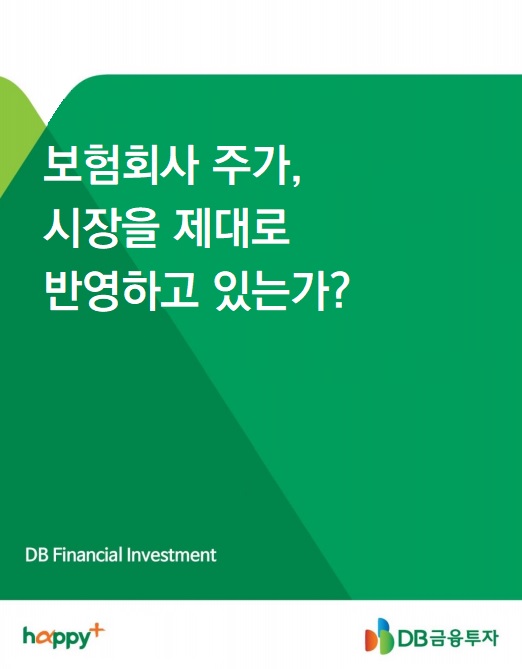 보험회사 주가,
시장을 제대로
반영하고 있는가?

DB Financial Investment

happy+

DB금융투자